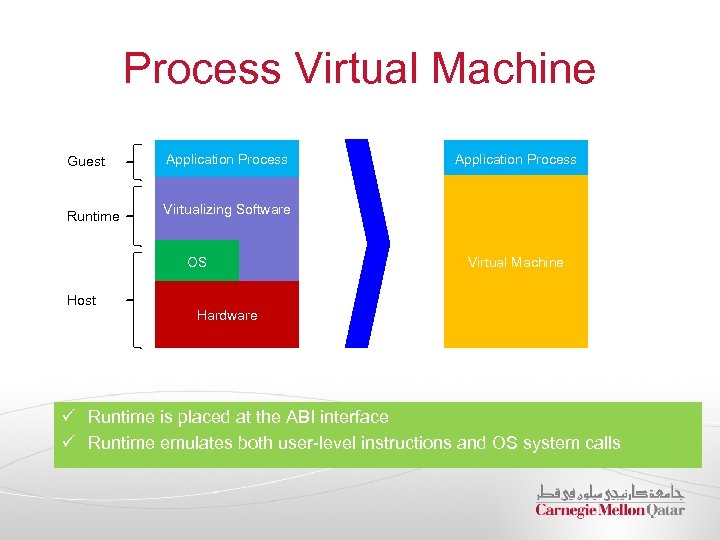 Process Virtual Machine

Guest
Runtime
Host

Application Process
Virtualizing Software
OS
Hardware

Application Process
Virtual Machine

✓ Runtime is placed at the ABI interface
✓ Runtime emulates both user-level instructions and OS system calls

جامعة كارنيجي ميلون في قطر
Carnegie Mellon Qatar